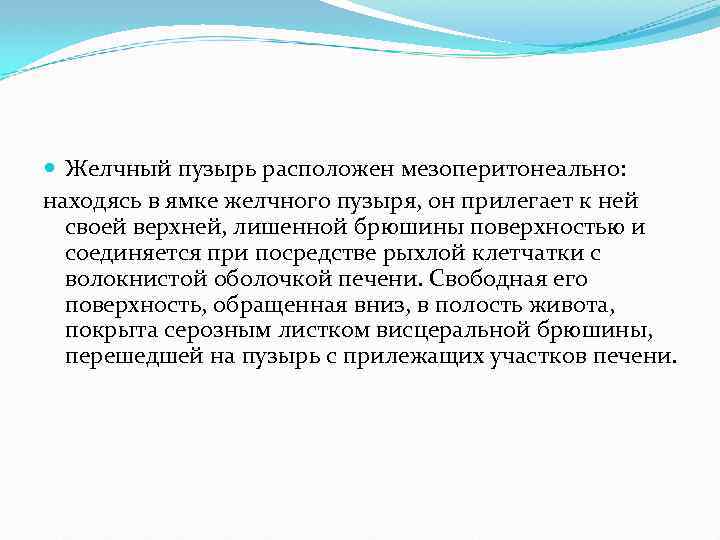 Желчный пузырь расположен мезоперитонеально:

находясь в ямке желчного пузыря, он прилегает к ней своей верхней, лишенной брюшины поверхностью и соединяется при посредстве рыхлой клетчатки с волокнистой оболочкой печени. Свободная его поверхность, обращенная вниз, в полость живота, покрыта серозным листком висцеральной брюшины, перешедшей на пузырь с прилежащих участков печени.